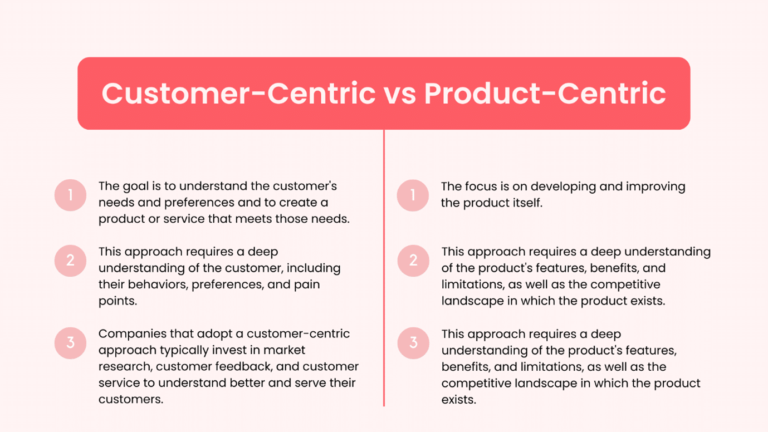 Customer-Centric vs Product-Centric

1 The goal is to understand the customer's needs and preferences and to create a product or service that meets those needs.

2 This approach requires a deep understanding of the customer, including their behaviors, preferences, and pain points.

3 Companies that adopt a customer-centric approach typically invest in market research, customer feedback, and customer service to understand better and serve their customers.

1 The focus is on developing and improving the product itself.

2 This approach requires a deep understanding of the product's features, benefits, and limitations, as well as the competitive landscape in which the product exists.

3 This approach requires a deep understanding of the product's features, benefits, and limitations, as well as the competitive landscape in which the product exists.